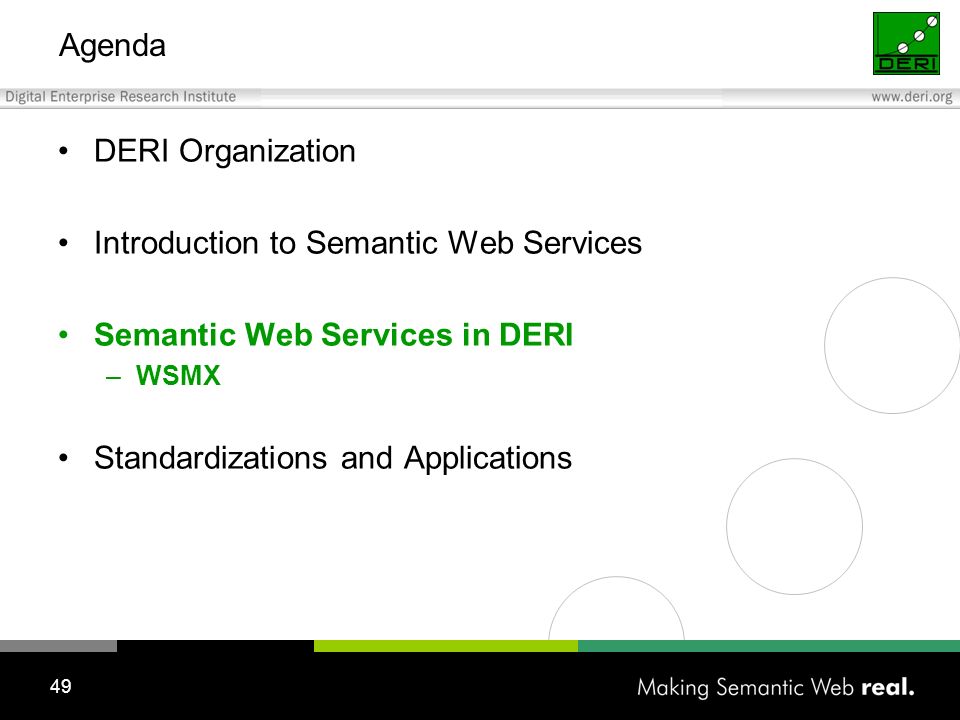 Agenda

DERI

Digital Enterprise Research Institute

www.deri.org

• DERI Organization

• Introduction to Semantic Web Services

• Semantic Web Services in DERI
– WSMX

• Standardizations and Applications

49

Making Semantic Web real.